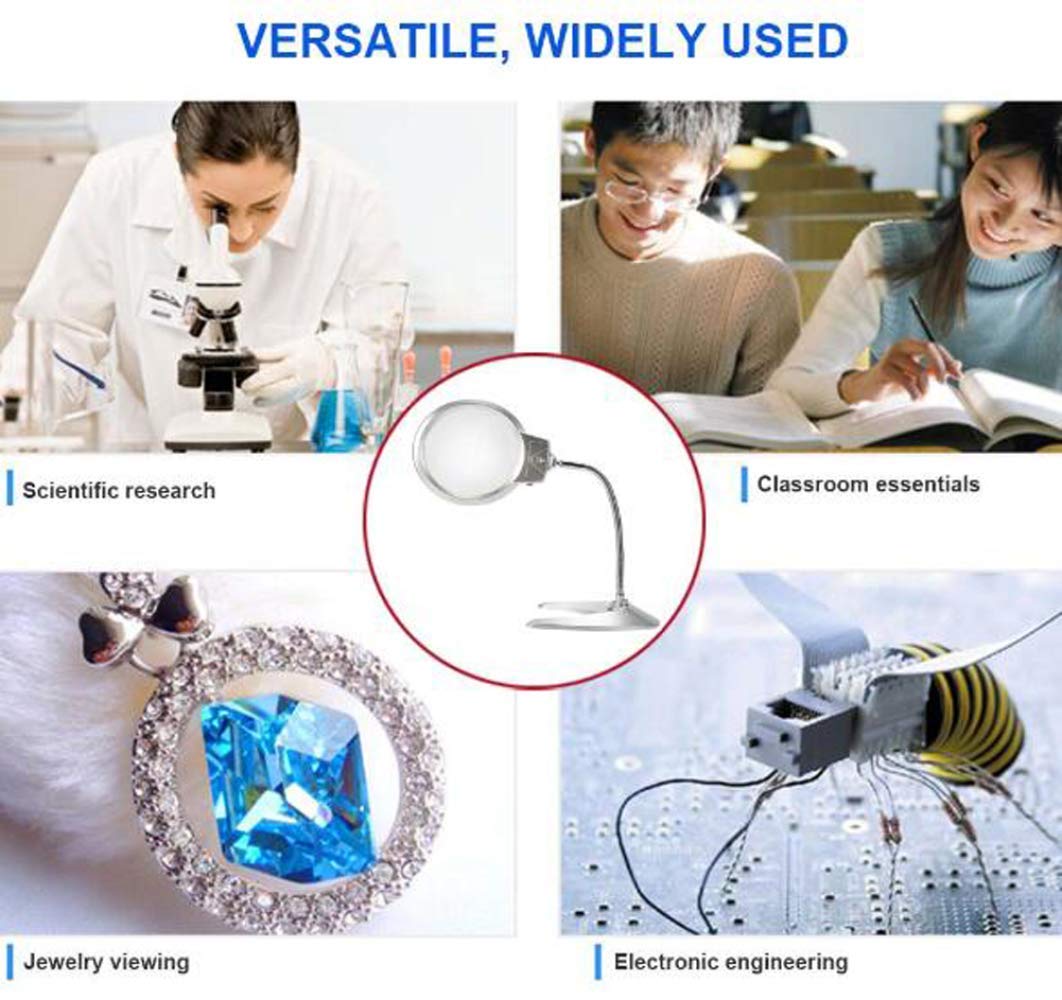 VERSATILE, WIDELY USED

Scientific research

Classroom essentials

Jewelry viewing

Electronic engineering